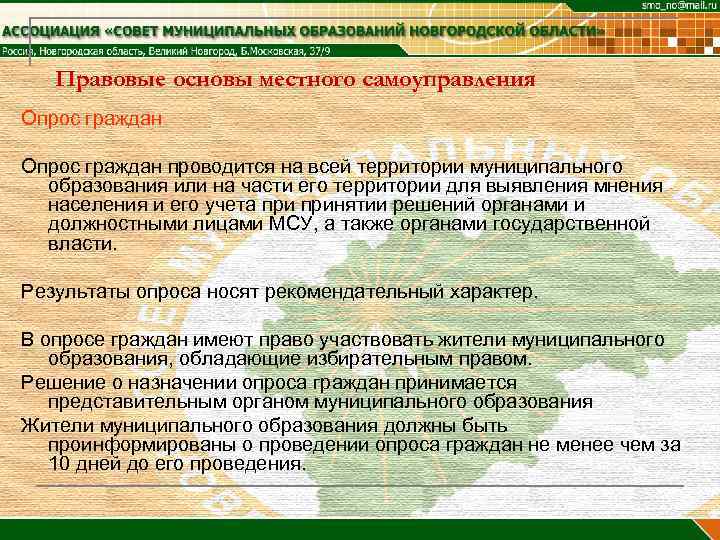 smo_no@mail.ru

АССОЦИАЦИЯ «СОВЕТ МУНИЦИПАЛЬНЫХ ОБРАЗОВАНИЙ НОВГОРОДСКОЙ ОБЛАСТИ»

Россия, Новгородская область, Великий Новгород, Б.Московская, 37/9

Правовые основы местного самоуправления

Опрос граждан

Опрос граждан проводится на всей территории муниципального образования или на части его территории для выявления мнения населения и его учета при принятии решений органами и должностными лицами МСУ, а также органами государственной власти.

Результаты опроса носят рекомендательный характер.

В опросе граждан имеют право участвовать жители муниципального образования, обладающие избирательным правом.

Решение о назначении опроса граждан принимается представительным органом муниципального образования

Жители муниципального образования должны быть проинформированы о проведении опроса граждан не менее чем за 10 дней до его проведения.